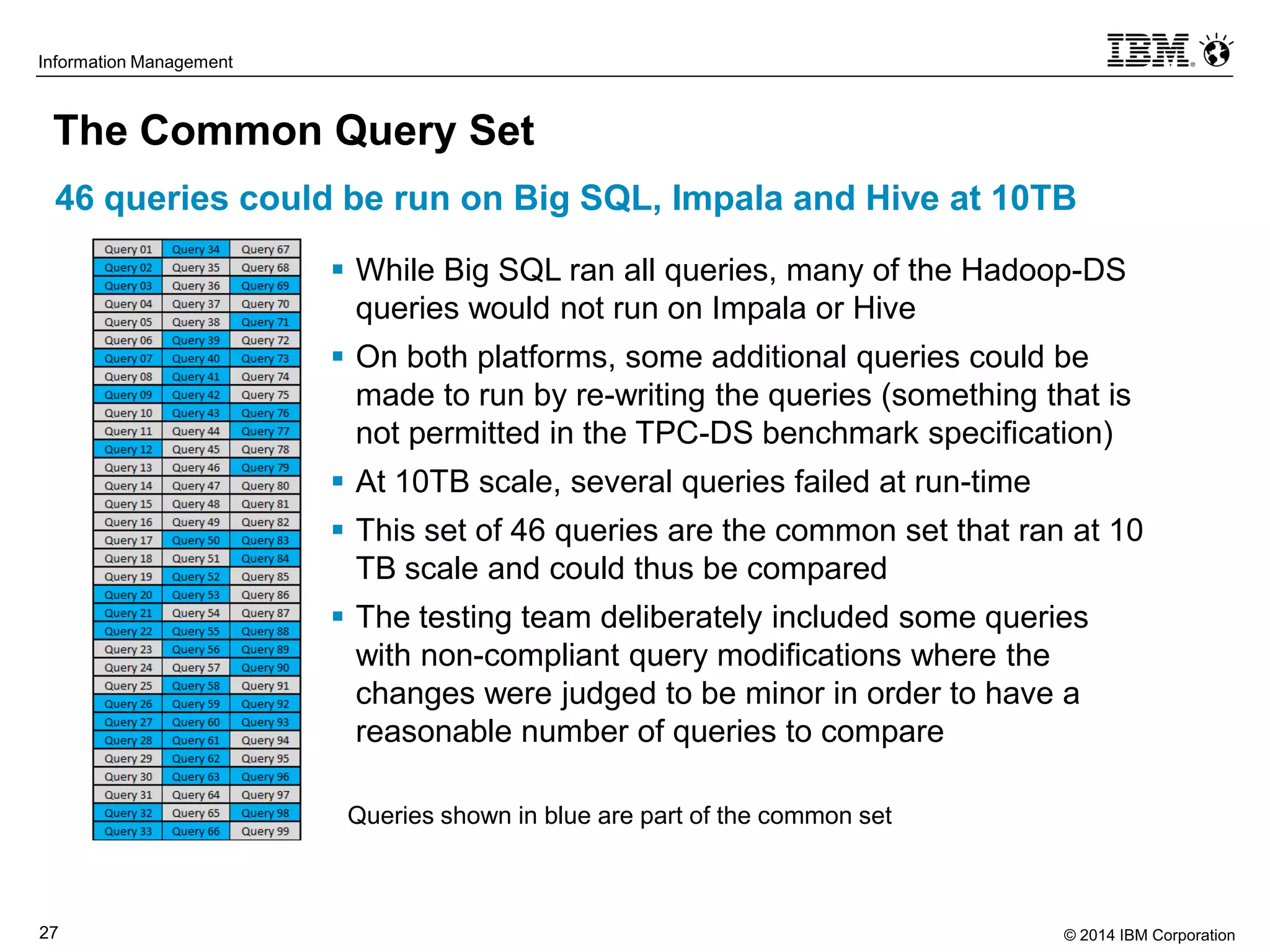 Information Management

IBM

The Common Query Set

46 queries could be run on Big SQL, Impala and Hive at 10TB

| Query 01 | Query 34 | Query 67 |
|---|---|---|
| Query 02 | Query 35 | Query 68 |
| Query 03 | Query 36 | Query 69 |
| Query 04 | Query 37 | Query 70 |
| Query 05 | Query 38 | Query 71 |
| Query 06 | Query 39 | Query 72 |
| Query 07 | Query 40 | Query 73 |
| Query 08 | Query 41 | Query 74 |
| Query 09 | Query 42 | Query 75 |
| Query 10 | Query 43 | Query 76 |
| Query 11 | Query 44 | Query 77 |
| Query 12 | Query 45 | Query 78 |
| Query 13 | Query 46 | Query 79 |
| Query 14 | Query 47 | Query 80 |
| Query 15 | Query 48 | Query 81 |
| Query 16 | Query 49 | Query 82 |
| Query 17 | Query 50 | Query 83 |
| Query 18 | Query 51 | Query 84 |
| Query 19 | Query 52 | Query 85 |
| Query 20 | Query 53 | Query 86 |
| Query 21 | Query 54 | Query 87 |
| Query 22 | Query 55 | Query 88 |
| Query 23 | Query 56 | Query 89 |
| Query 24 | Query 57 | Query 90 |
| Query 25 | Query 58 | Query 91 |
| Query 26 | Query 59 | Query 92 |
| Query 27 | Query 60 | Query 93 |
| Query 28 | Query 61 | Query 94 |
| Query 29 | Query 62 | Query 95 |
| Query 30 | Query 63 | Query 96 |
| Query 31 | Query 64 | Query 97 |
| Query 32 | Query 65 | Query 98 |
| Query 33 | Query 66 | Query 99 |

▪ While Big SQL ran all queries, many of the Hadoop-DS queries would not run on Impala or Hive

▪ On both platforms, some additional queries could be made to run by re-writing the queries (something that is not permitted in the TPC-DS benchmark specification)

▪ At 10TB scale, several queries failed at run-time

▪ This set of 46 queries are the common set that ran at 10 TB scale and could thus be compared

▪ The testing team deliberately included some queries with non-compliant query modifications where the changes were judged to be minor in order to have a reasonable number of queries to compare

Queries shown in blue are part of the common set

27

© 2014 IBM Corporation